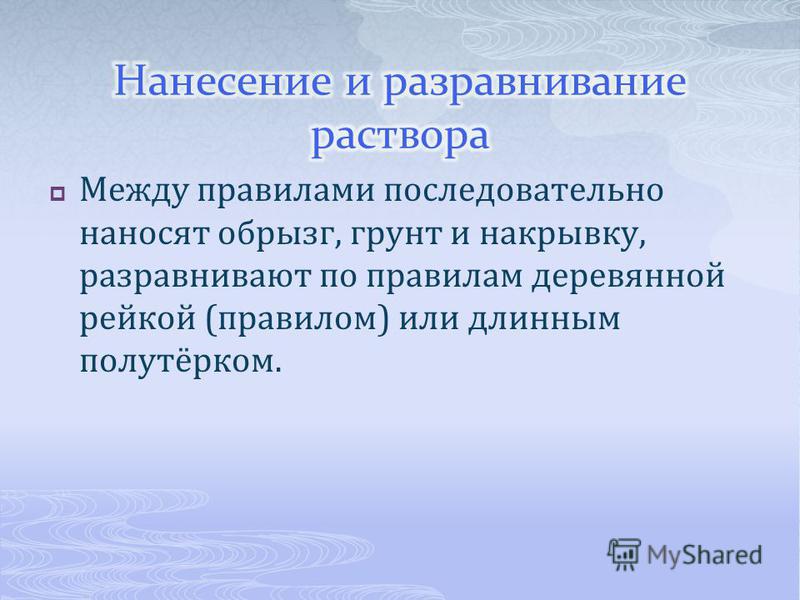 Нанесение и разравнивание раствора

Между правилами последовательно наносят обрызг, грунт и накрывку, разравнивают по правилам деревянной рейкой (правилом) или длинным полутёрком.

MyShared